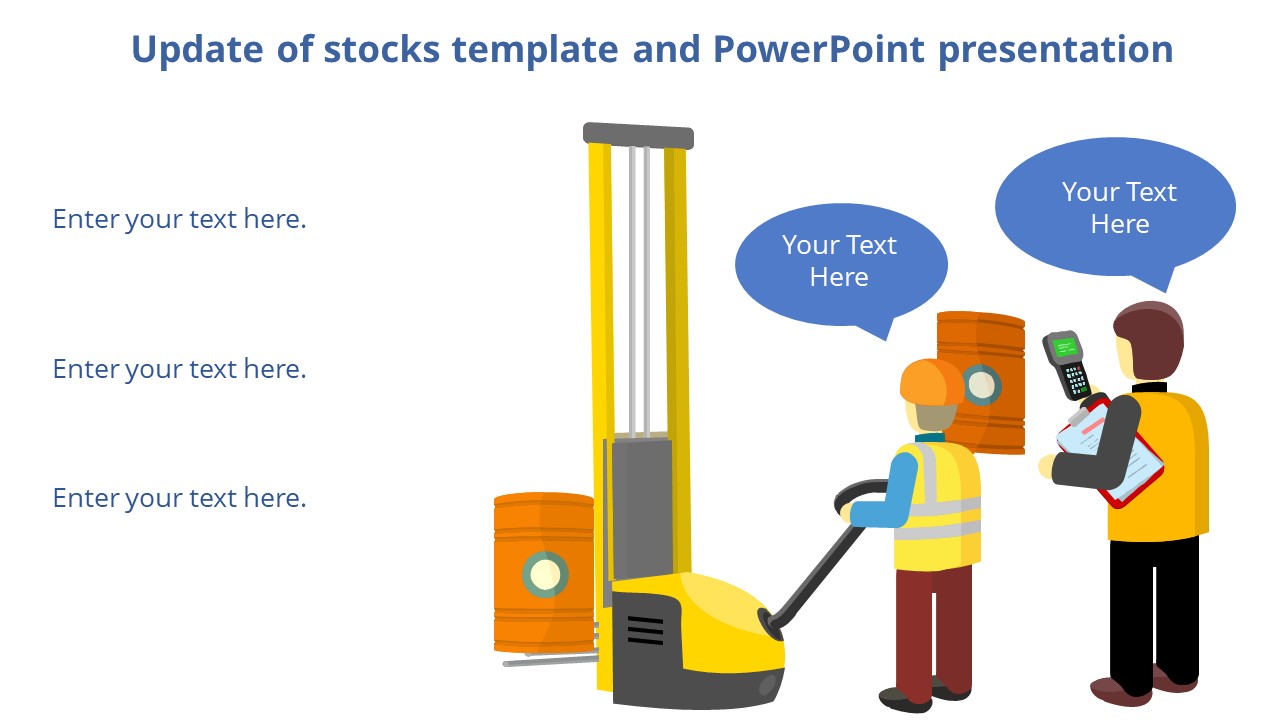 Update of stocks template and PowerPoint presentation

Enter your text here.

Enter your text here.

Enter your text here.

Your Text Here

Your Text Here